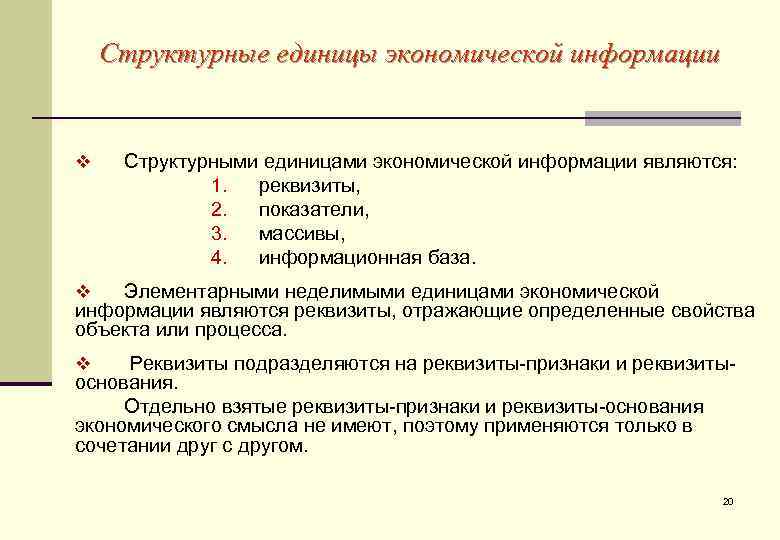 Структурные единицы экономической информации

❖ Структурными единицами экономической информации являются:
1. реквизиты,
2. показатели,
3. массивы,
4. информационная база.

❖ Элементарными неделимыми единицами экономической информации являются реквизиты, отражающие определенные свойства объекта или процесса.

❖ Реквизиты подразделяются на реквизиты-признаки и реквизиты-основания.

Отдельно взятые реквизиты-признаки и реквизиты-основания экономического смысла не имеют, поэтому применяются только в сочетании друг с другом.

20